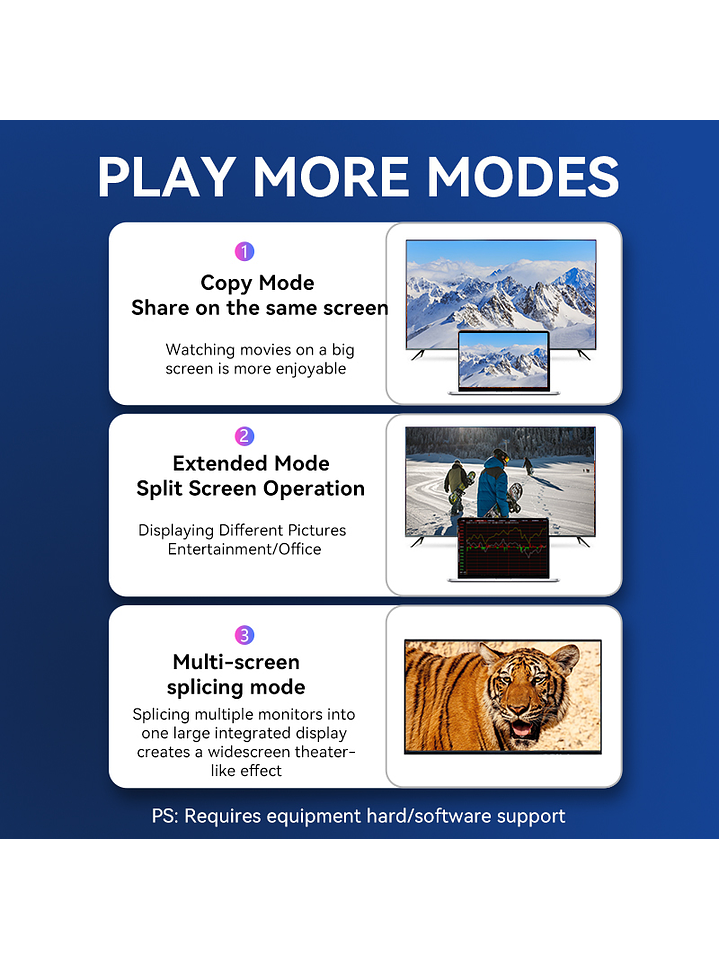 PLAY MORE MODES

1
Copy Mode
Share on the same screen

Watching movies on a big screen is more enjoyable

2
Extended Mode
Split Screen Operation

Displaying Different Pictures
Entertainment/Office

3
Multi-screen splicing mode

Splicing multiple monitors into one large integrated display creates a widescreen theater-like effect

PS: Requires equipment hard/software support